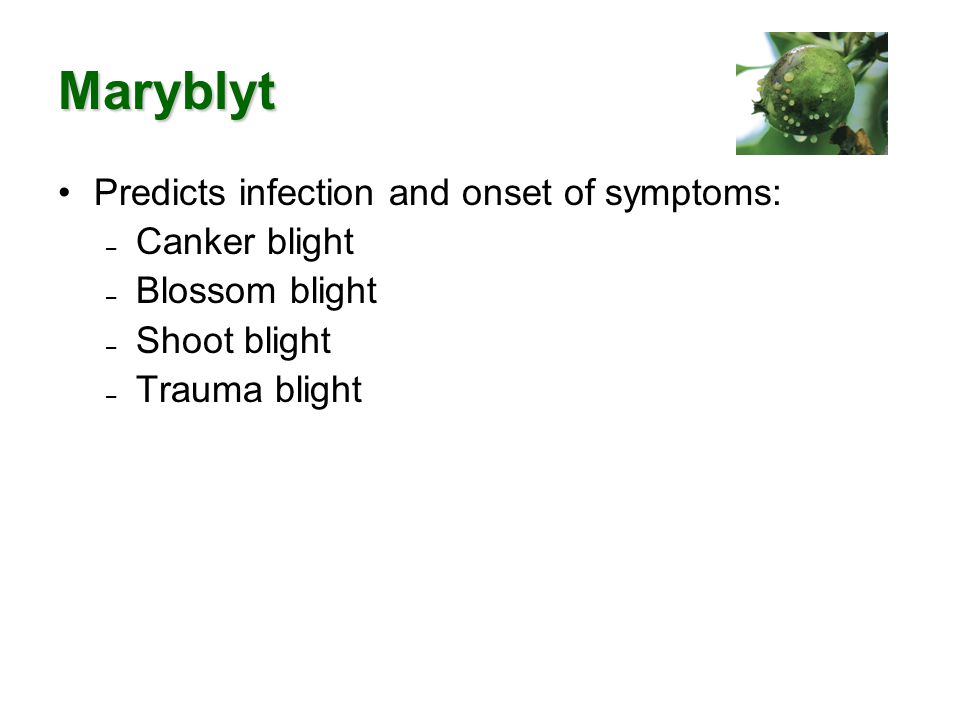 Maryblyt

• Predicts infection and onset of symptoms:
  – Canker blight
  – Blossom blight
  – Shoot blight
  – Trauma blight